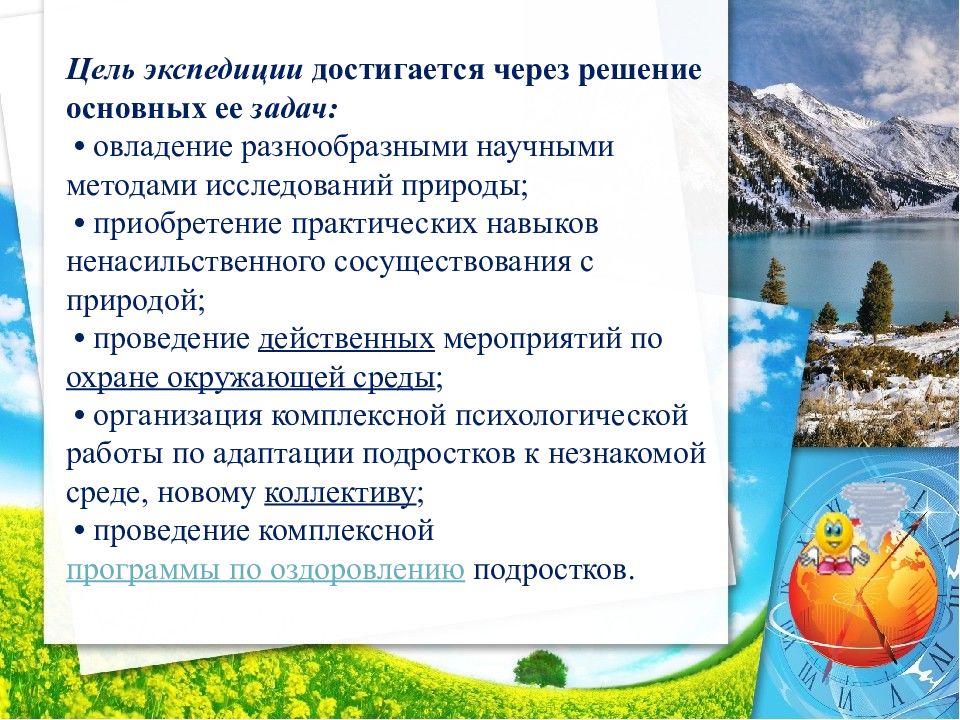 Цель экспедиции достигается через решение основных ее задач:
• овладение разнообразными научными методами исследований природы;
• приобретение практических навыков ненасильственного сосуществования с природой;
• проведение действенных мероприятий по охране окружающей среды;
• организация комплексной психологической работы по адаптации подростков к незнакомой среде, новому коллективу;
• проведение комплексной программы по оздоровлению подростков.